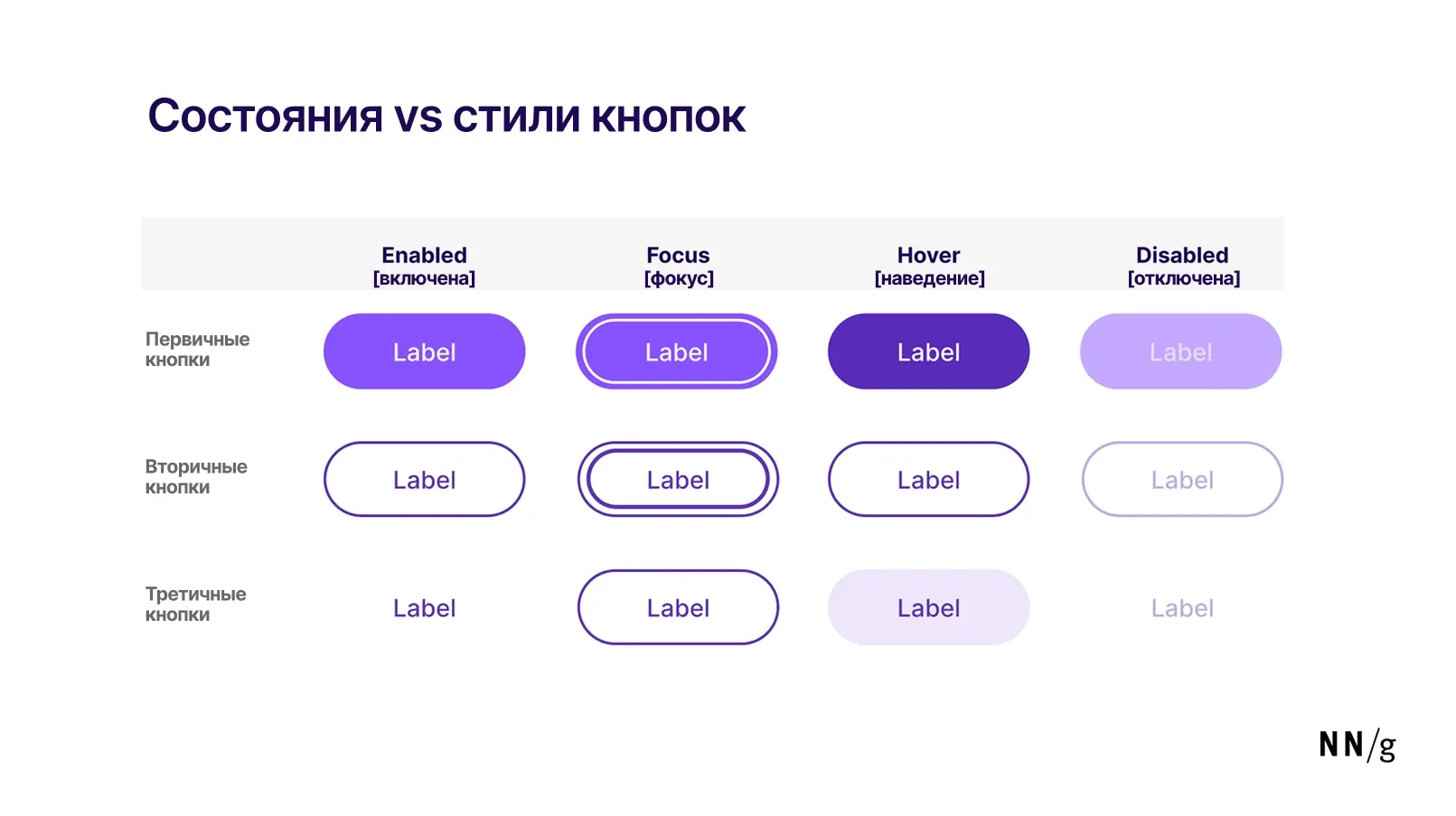 Состояния vs стили кнопок

|  | Enabled [включена] | Focus [фокус] | Hover [наведение] | Disabled [отключена] |
|---|---|---|---|---|
| Первичные кнопки | Label | Label | Label | Label |
| Вторичные кнопки | Label | Label | Label | Label |
| Третичные кнопки | Label | Label | Label | Label |

NN/g